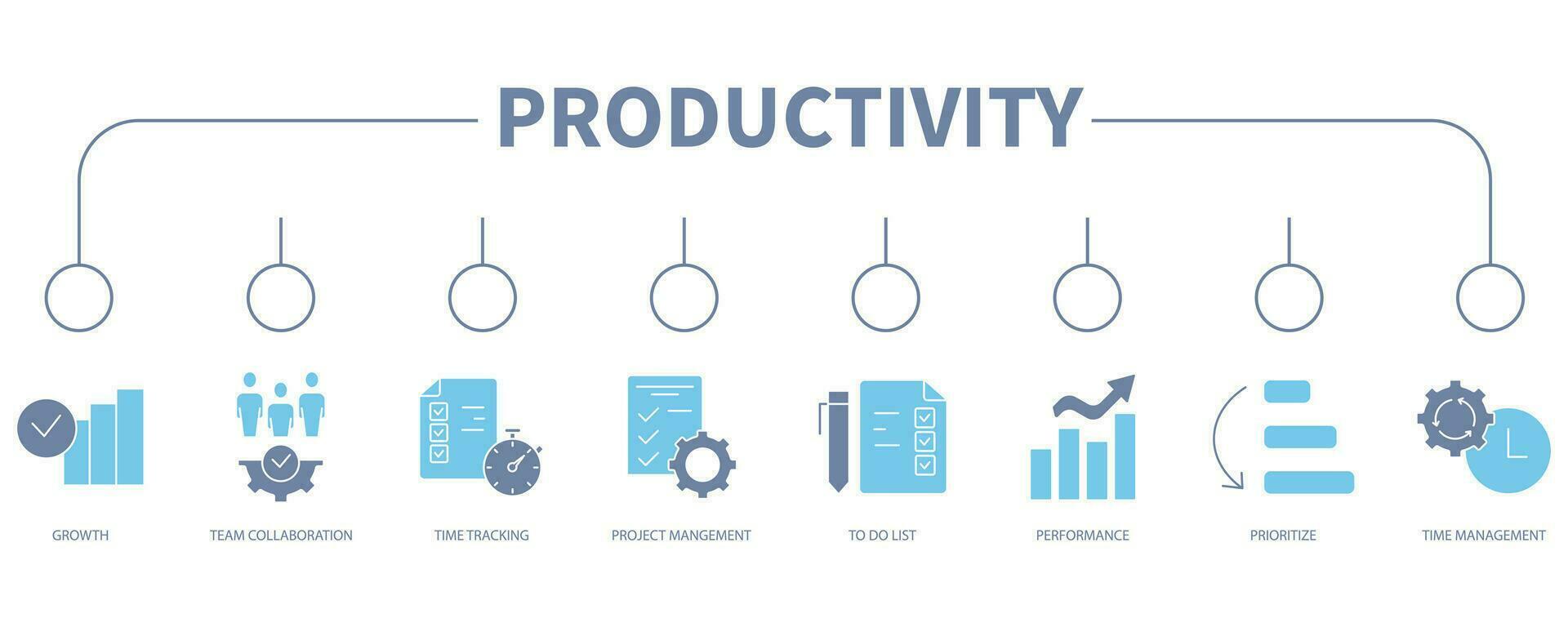 PRODUCTIVITY

GROWTH

TEAM COLLABORATION

TIME TRACKING

PROJECT MANGEMENT

TO DO LIST

PERFORMANCE

PRIORITIZE

TIME MANAGEMENT